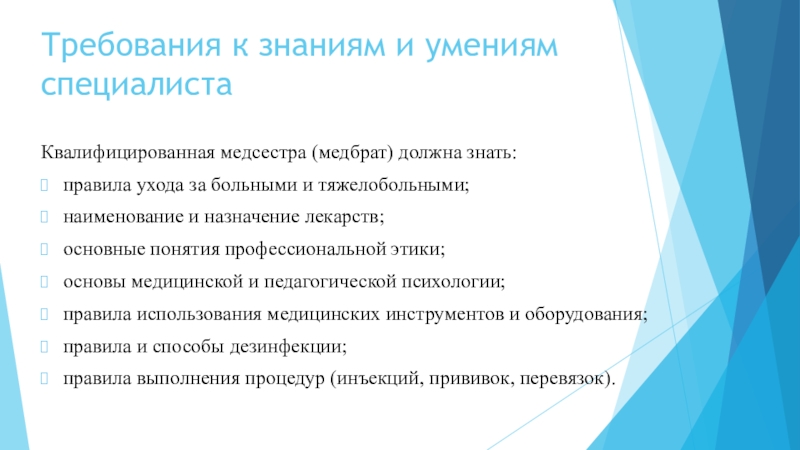 Требования к знаниям и умениям специалиста

Квалифицированная медсестра (медбрат) должна знать:

правила ухода за больными и тяжелобольными;

наименование и назначение лекарств;

основные понятия профессиональной этики;

основы медицинской и педагогической психологии;

правила использования медицинских инструментов и оборудования;

правила и способы дезинфекции;

правила выполнения процедур (инъекций, прививок, перевязок).